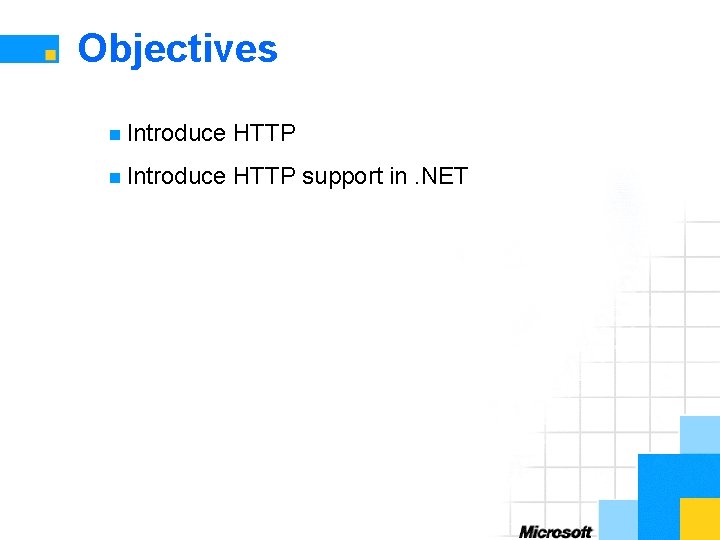 Objectives

Introduce HTTP

Introduce HTTP support in .NET

Microsoft